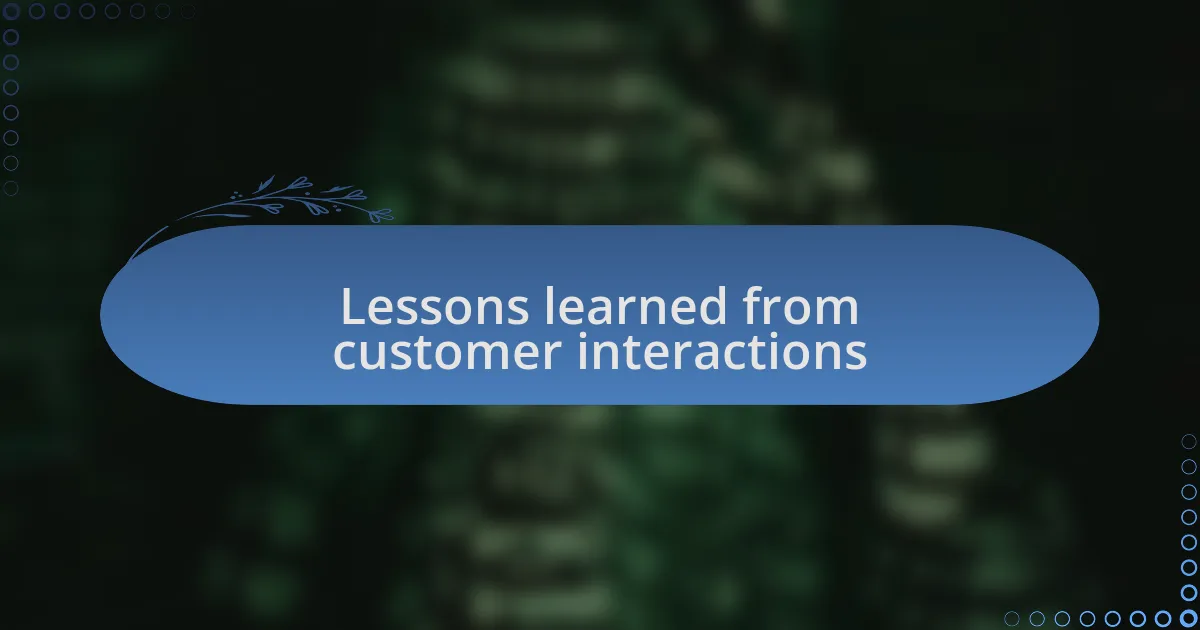 Lessons learned from customer interactions